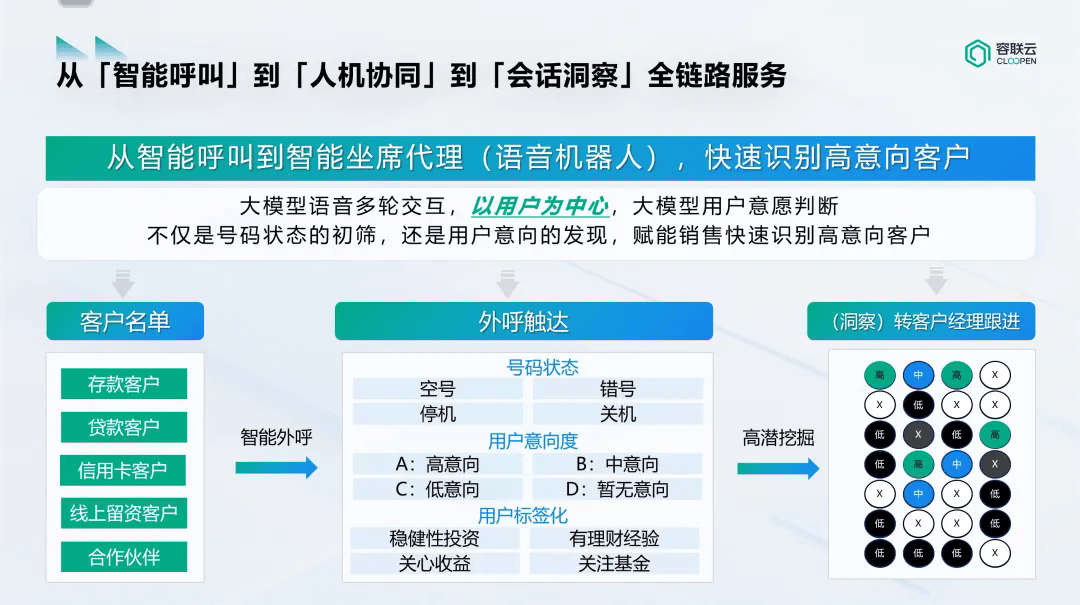 从「智能呼叫」到「人机协同」到「会话洞察」全链路服务

容联云
CLOOPEN

从智能呼叫到智能坐席代理（语音机器人），快速识别高意向客户

大模型语音多轮交互，以用户为中心，大模型用户意愿判断
不仅是号码状态的初筛，还是用户意向的发现，赋能销售快速识别高意向客户

客户名单

存款客户
贷款客户
信用卡客户
线上留资客户
合作伙伴

智能外呼

外呼触达

号码状态

| 空号 | 错号 |
|---|---|
| 停机 | 关机 |

用户意向度

| A：高意向 | B：中意向 |
|---|---|
| C：低意向 | D：暂无意向 |

用户标签化

| 稳健性投资 | 有理财经验 |
|---|---|
| 关心收益 | 关注基金 |

高潜挖掘

（洞察）转客户经理跟进

| 高 | 中 | 高 | X |
|---|---|---|---|
| X | 低 | X | X |
| 低 | X | 低 | 高 |
| 低 | 高 | 中 | X |
| X | 中 | X | 低 |
| 低 | X | X | 低 |
| 低 | 低 | 低 | X |